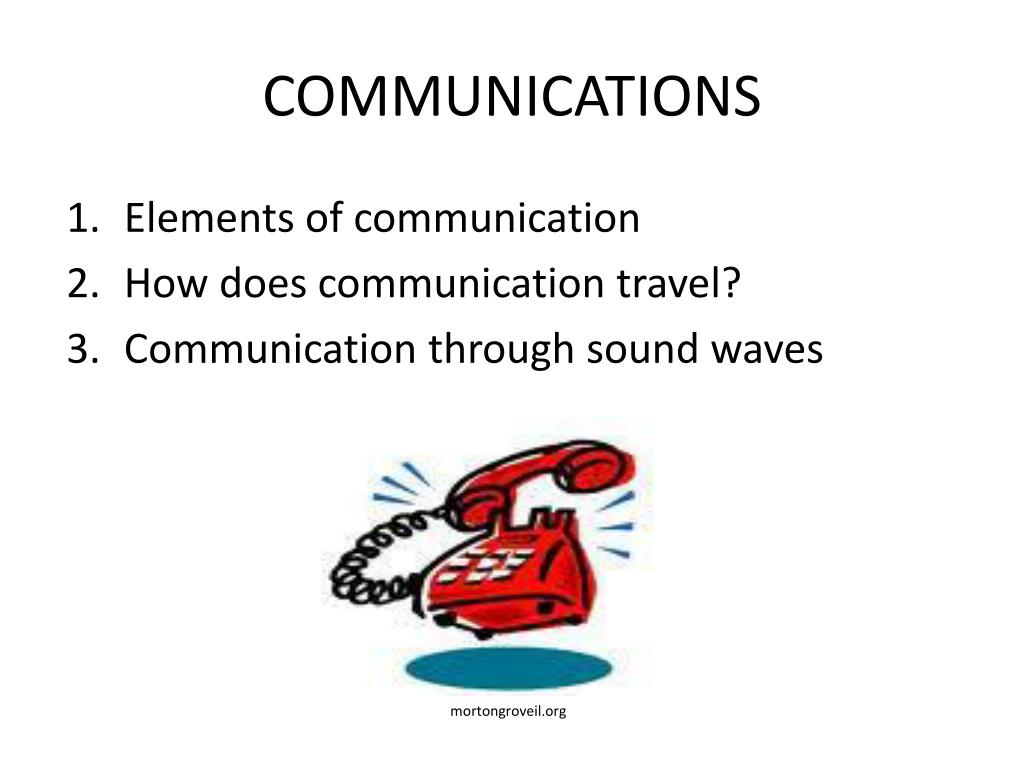 COMMUNICATIONS

1. Elements of communication
2. How does communication travel?
3. Communication through sound waves

mortongroveil.org